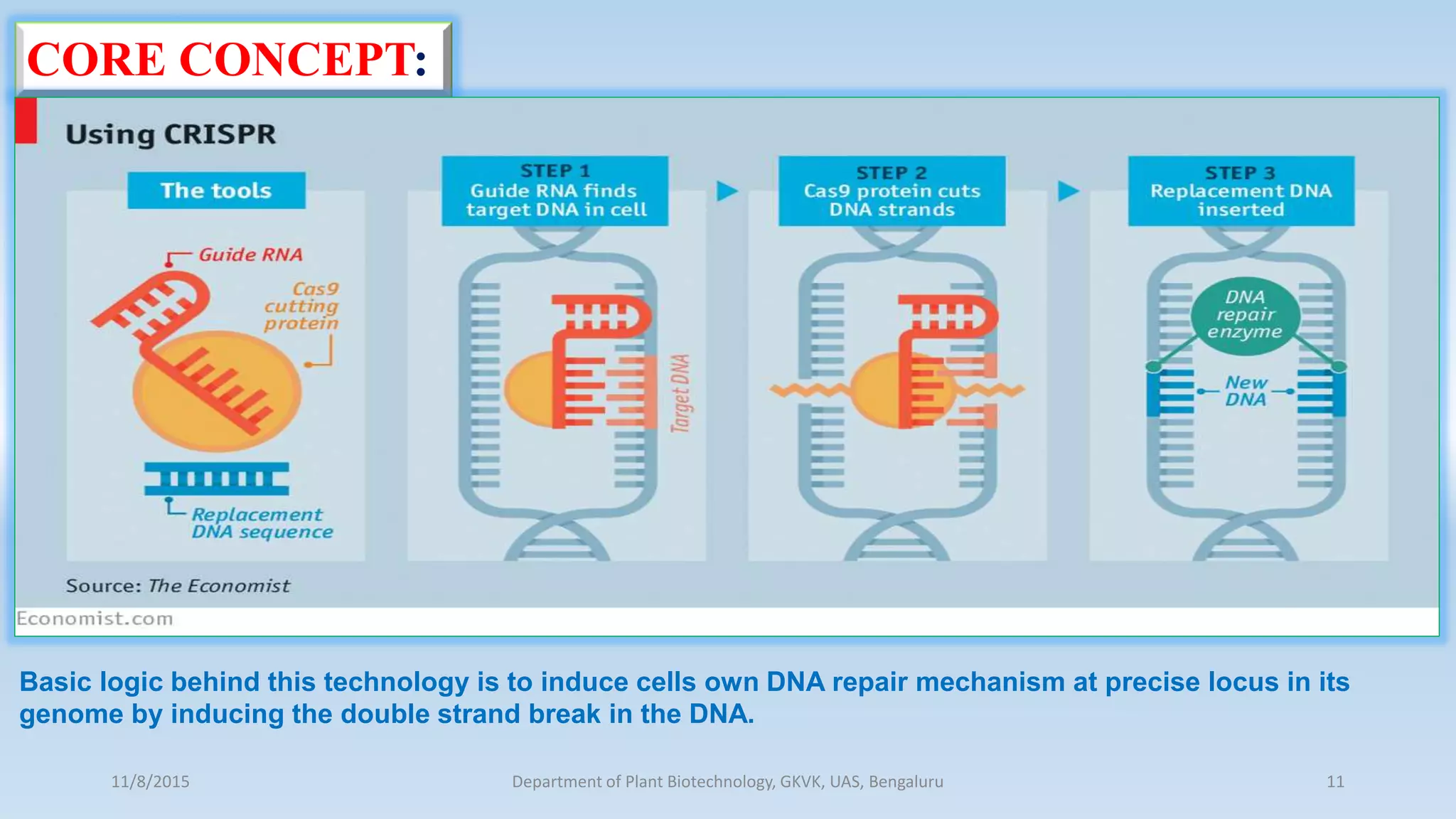 CORE CONCEPT:

Using CRISPR

The tools

Guide RNA

Cas9 cutting protein

Replacement DNA sequence

STEP 1
Guide RNA finds target DNA in cell

Target DNA

STEP 2
Cas9 protein cuts DNA strands

STEP 3
Replacement DNA inserted

DNA repair enzyme

New DNA

Source: The Economist

Economist.com

Basic logic behind this technology is to induce cells own DNA repair mechanism at precise locus in its genome by inducing the double strand break in the DNA.

11/8/2015

Department of Plant Biotechnology, GKVK, UAS, Bengaluru

11